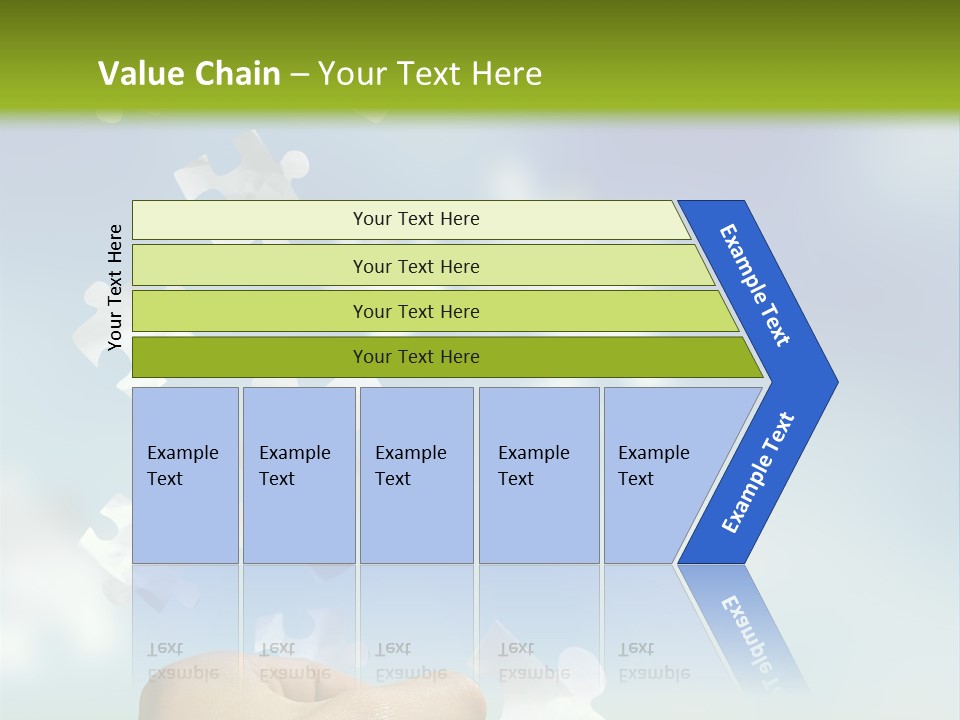 Value Chain – Your Text Here

Your Text Here

Your Text Here

Your Text Here

Your Text Here

Your Text Here

Example Text

Example Text

Example Text

Example Text

Example Text

Example Text

Example Text